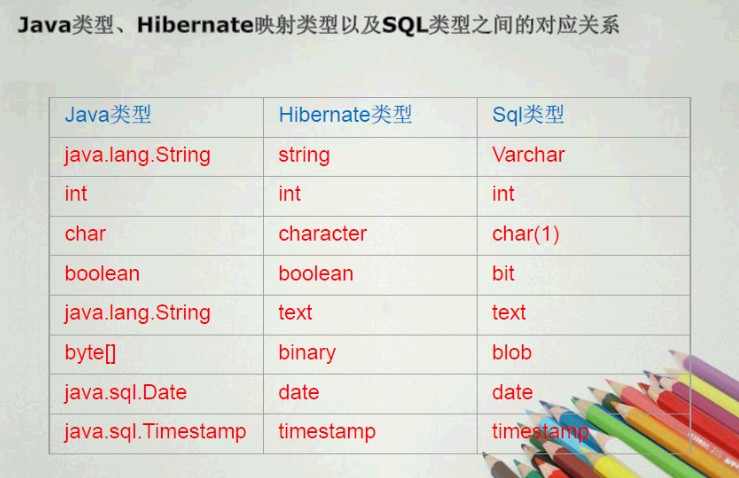 Java类型、Hibernate映射类型以及SQL类型之间的对应关系

| Java类型 | Hibernate类型 | Sql类型 |
|---|---|---|
| java.lang.String | string | Varchar |
| int | int | int |
| char | character | char(1) |
| boolean | boolean | bit |
| java.lang.String | text | text |
| byte[] | binary | blob |
| java.sql.Date | date | date |
| java.sql.Timestamp | timestamp | timestamp |